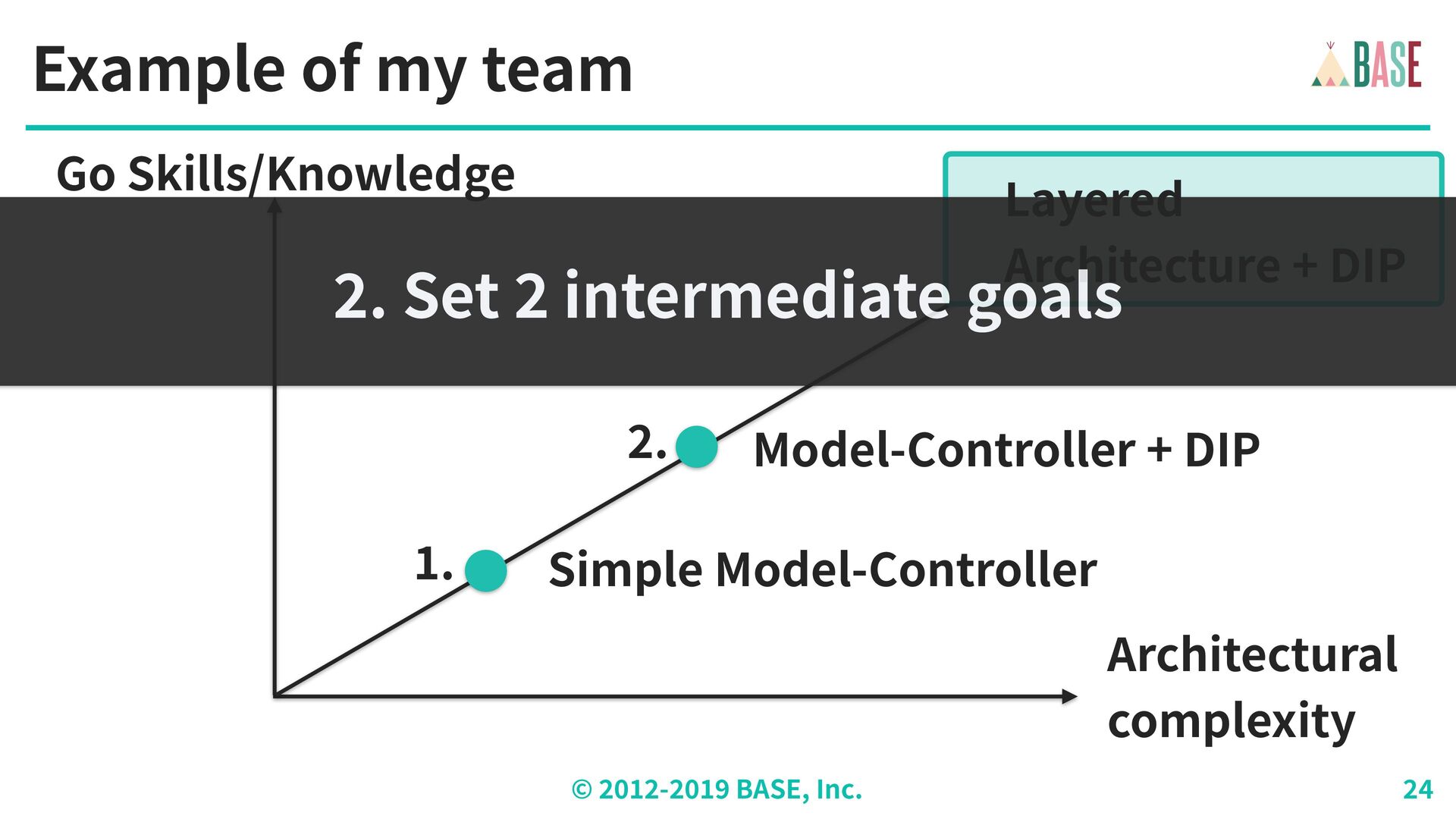 Example of my team

BASE

Go Skills/Knowledge

Layered Architecture + DIP

2. Set 2 intermediate goals

2. Model-Controller + DIP

1. Simple Model-Controller

Architectural complexity

© 2012-2019 BASE, Inc.

24